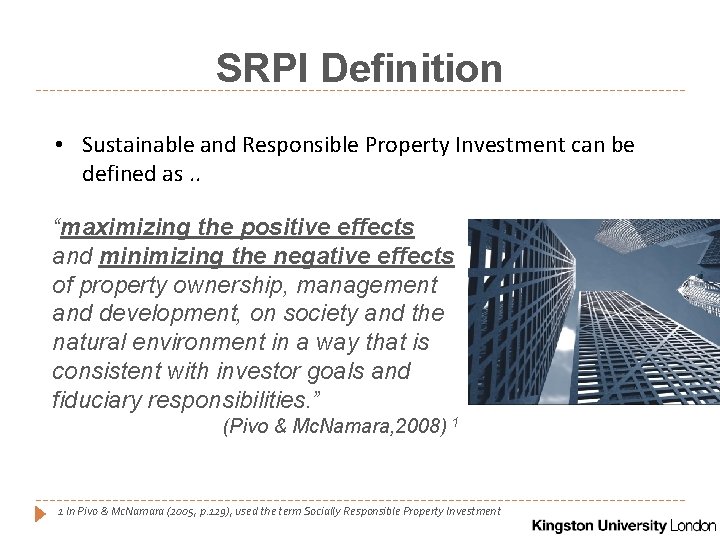 SRPI Definition

• Sustainable and Responsible Property Investment can be defined as ..

"maximizing the positive effects and minimizing the negative effects of property ownership, management and development, on society and the natural environment in a way that is consistent with investor goals and fiduciary responsibilities."

(Pivo & McNamara,2008) $^{1}$

1 In Pivo & McNamara (2005, p.129), used the term Socially Responsible Property Investment

Kingston University London